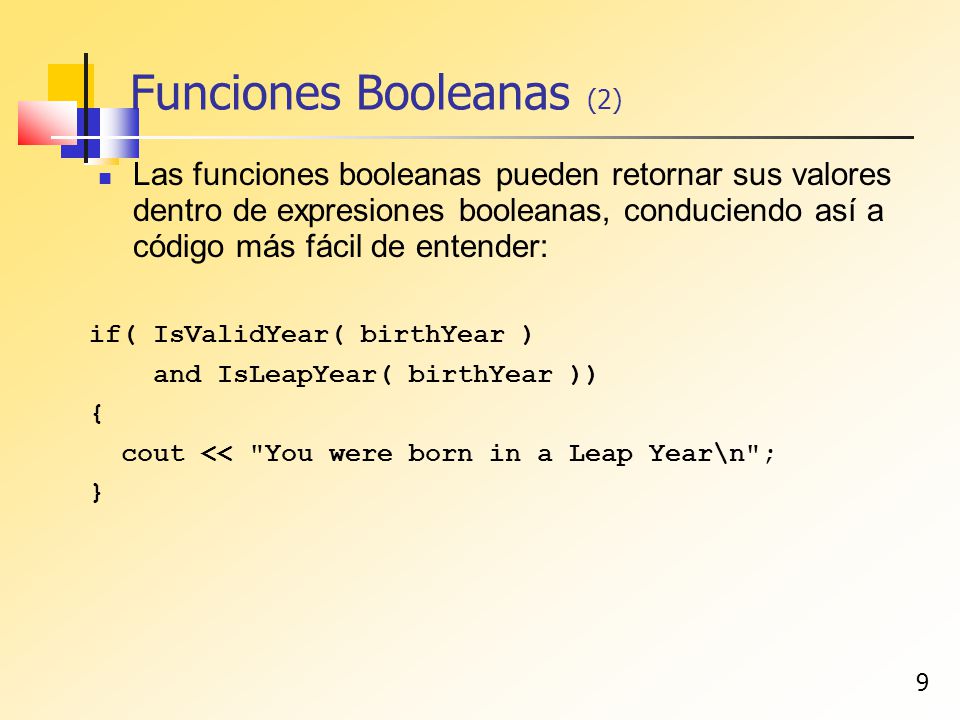 Funciones Booleanas (2)

Las funciones booleanas pueden retornar sus valores dentro de expresiones booleanas, conduciendo así a código más fácil de entender:

if( IsValidYear( birthYear )
    and IsLeapYear( birthYear ))
{
  cout << "You were born in a Leap Year\n";
}

9